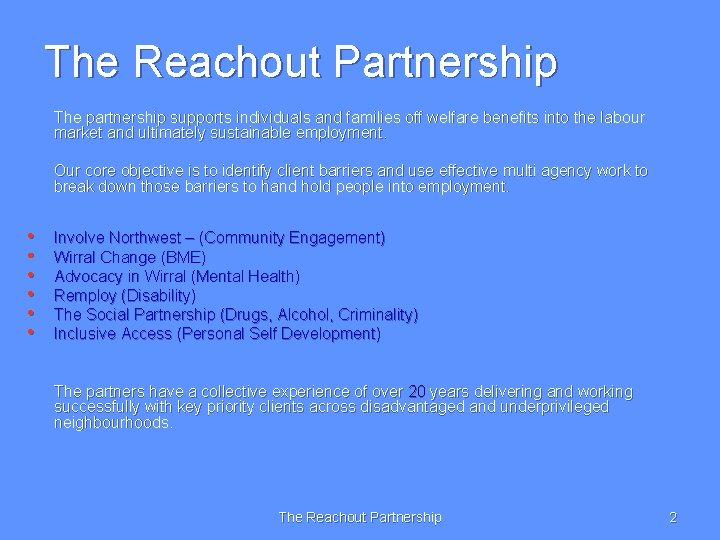 The Reachout Partnership

The partnership supports individuals and families off welfare benefits into the labour market and ultimately sustainable employment.

Our core objective is to identify client barriers and use effective multi agency work to break down those barriers to hand hold people into employment.

• Involve Northwest – (Community Engagement)
• Wirral Change (BME)
• Advocacy in Wirral (Mental Health)
• Remploy (Disability)
• The Social Partnership (Drugs, Alcohol, Criminality)
• Inclusive Access (Personal Self Development)

The partners have a collective experience of over 20 years delivering and working successfully with key priority clients across disadvantaged and underprivileged neighbourhoods.

The Reachout Partnership 2